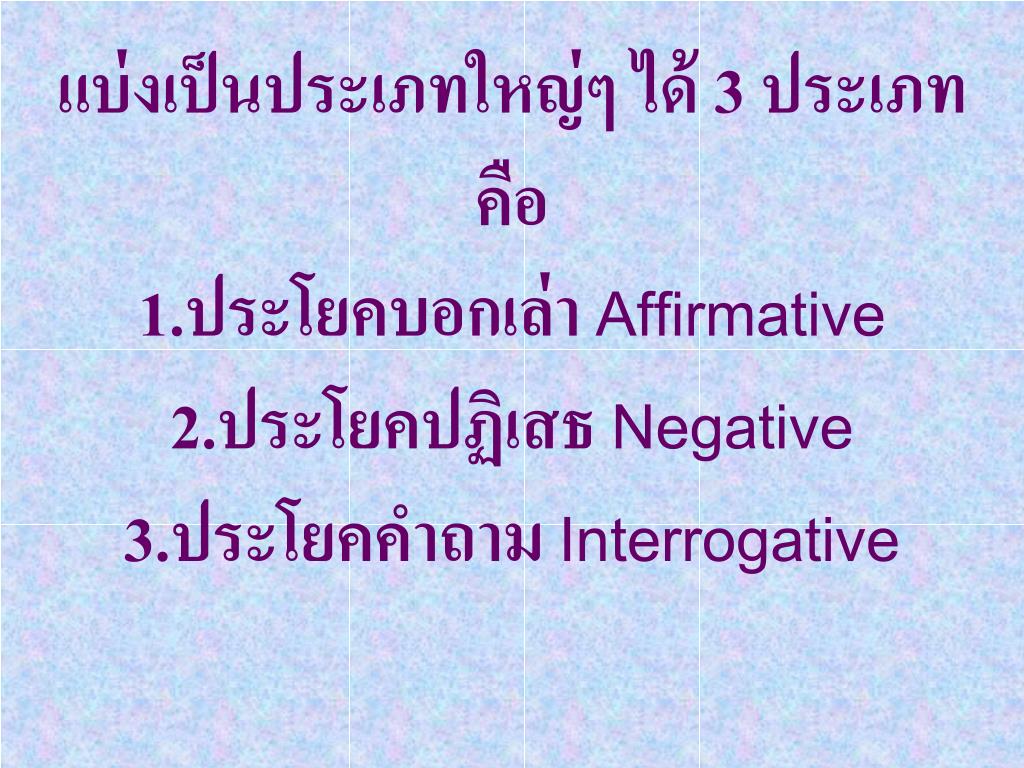 แบ่งเป็นประเภทใหญ่ๆ ได้ 3 ประเภท คือ

1.ประโยคบอกเล่า Affirmative

2.ประโยคปฏิเสธ Negative

3.ประโยคคำถาม Interrogative